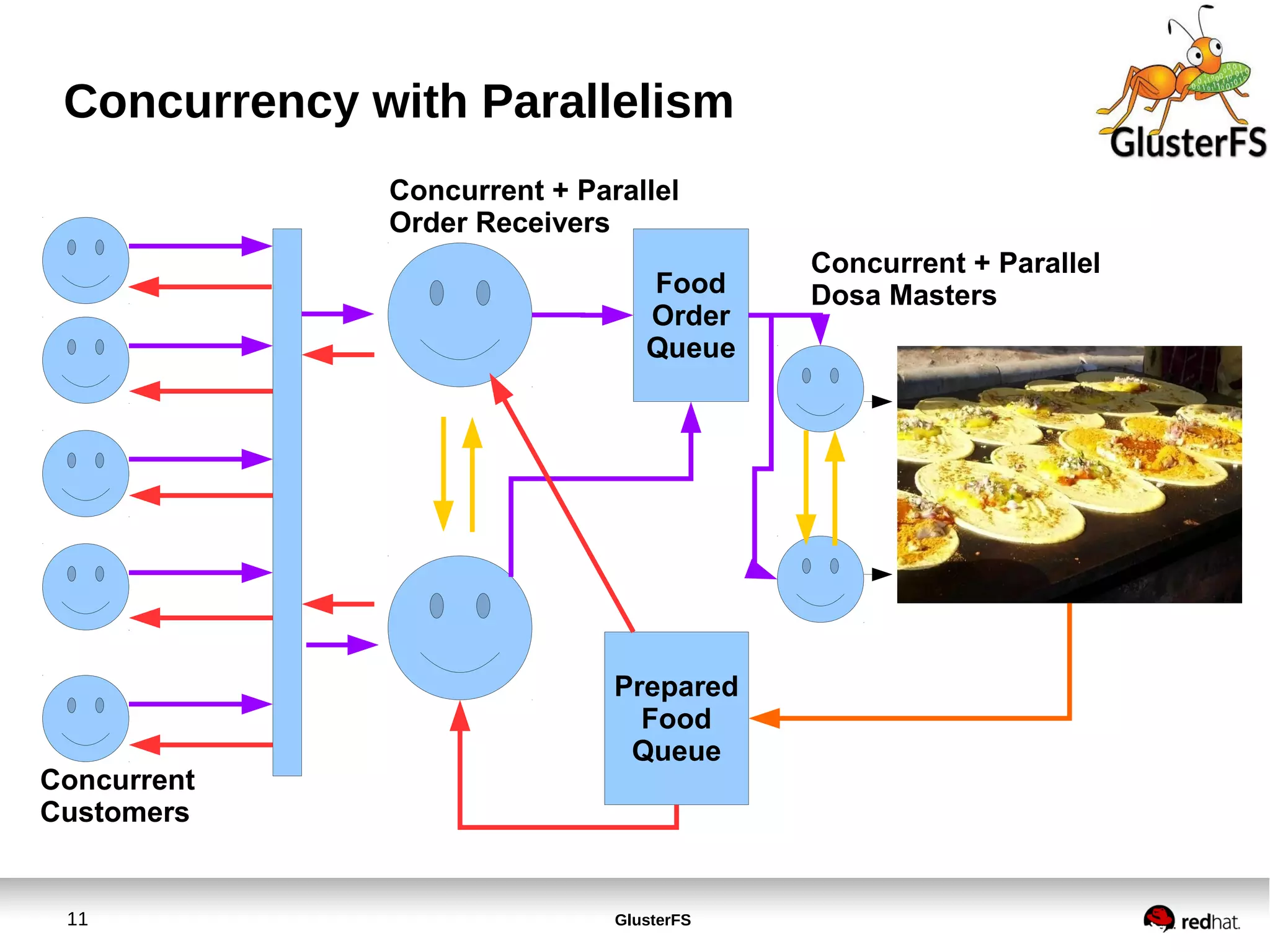 Concurrency with Parallelism

GlusterFS

Concurrent + Parallel
Order Receivers

Food
Order
Queue

Concurrent + Parallel
Dosa Masters

Prepared
Food
Queue

Concurrent
Customers

11

GlusterFS

redhat.